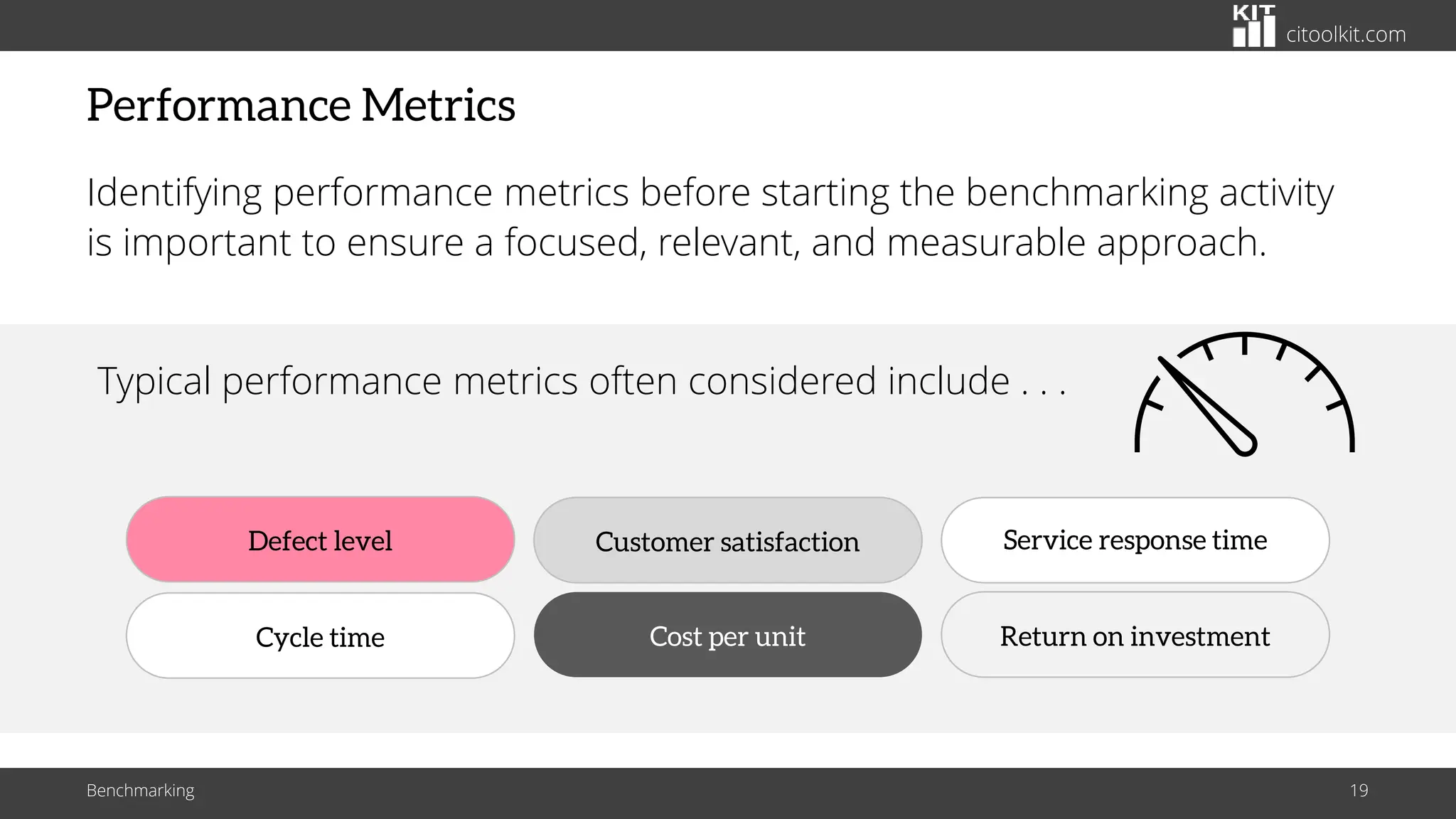 KIT citoolkit.com

Performance Metrics

Identifying performance metrics before starting the benchmarking activity is important to ensure a focused, relevant, and measurable approach.

Typical performance metrics often considered include . . .

Defect level

Customer satisfaction

Service response time

Cycle time

Cost per unit

Return on investment

Benchmarking

19